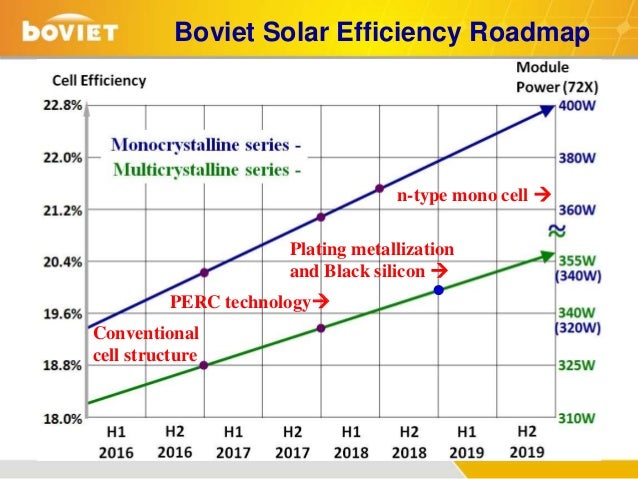 boviet

Boviet Solar Efficiency Roadmap

Cell Efficiency

Module Power (72X)

22.8%
22.0%
21.2%
20.4%
19.6%
18.8%
18.0%

400W
380W
360W
≈
355W
(340W)
340W
(320W)
325W
310W

Monocrystalline series -
Multicrystalline series -

n-type mono cell →

Plating metallization and Black silicon →

PERC technology→

Conventional cell structure

H1 2016
H2 2016
H1 2017
H2 2017
H1 2018
H2 2018
H1 2019
H2 2019